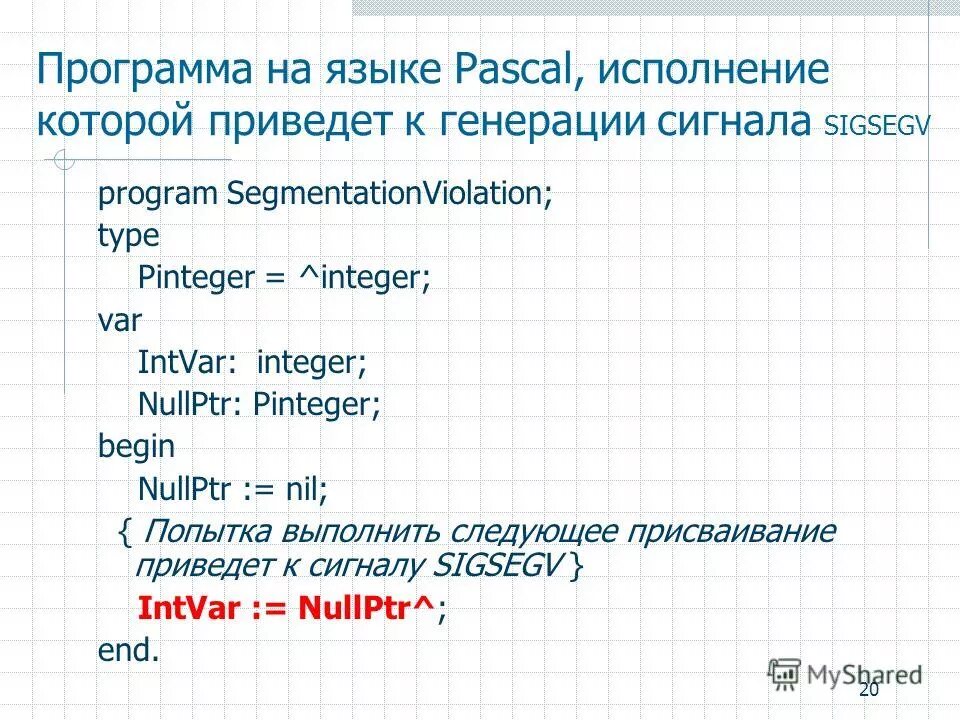 Программа на языке Pascal, исполнение которой приведет к генерации сигнала SIGSEGV

program SegmentationViolation;
type
Pinteger = ^integer;
var
IntVar: integer;
NullPtr: Pinteger;
begin
NullPtr := nil;
{ Попытка выполнить следующее присваивание приведет к сигналу SIGSEGV }
IntVar := NullPtr^;
end.

MyShared

20